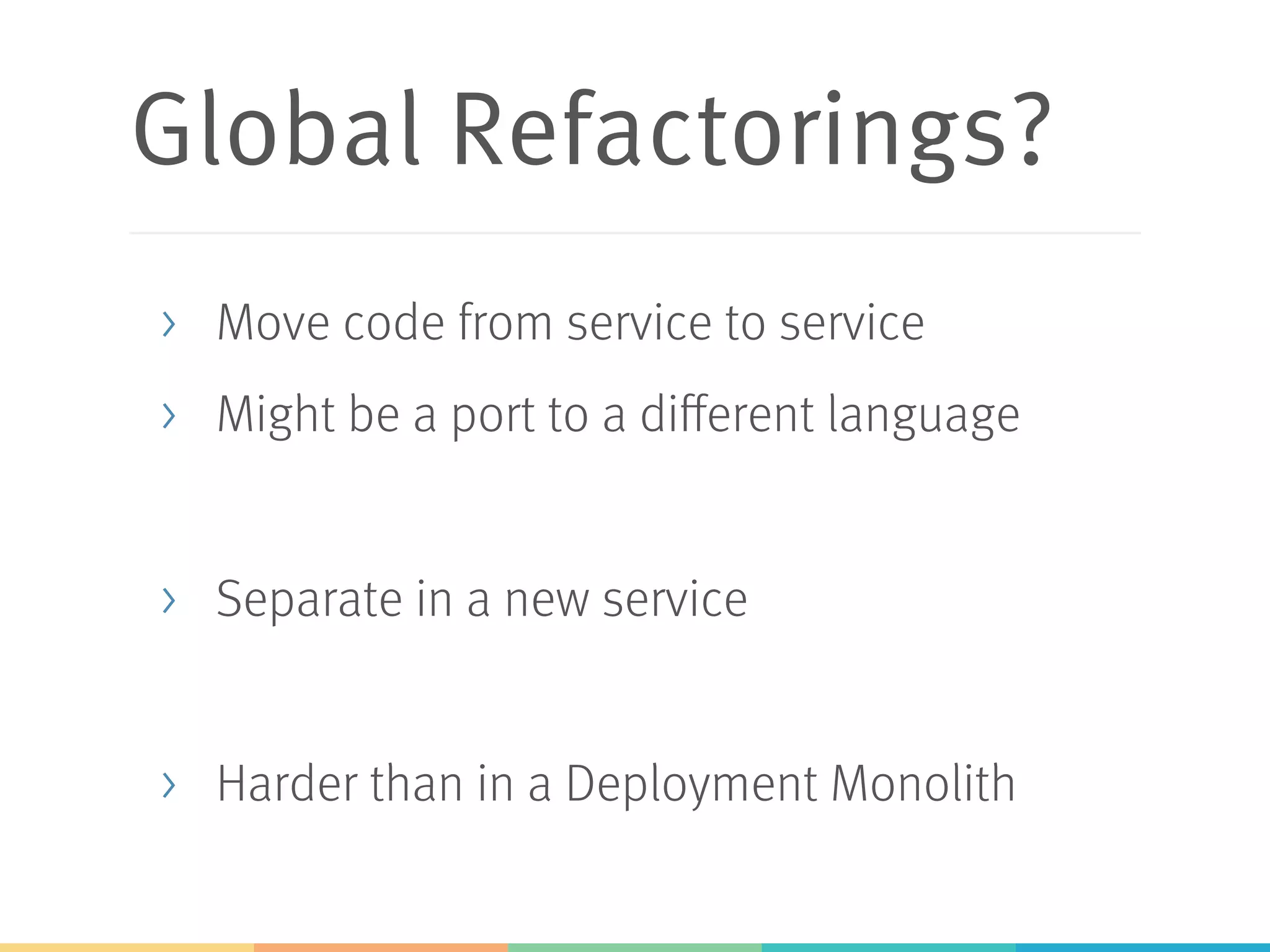 Global Refactorings?

› Move code from service to service

› Might be a port to a different language

› Separate in a new service

› Harder than in a Deployment Monolith